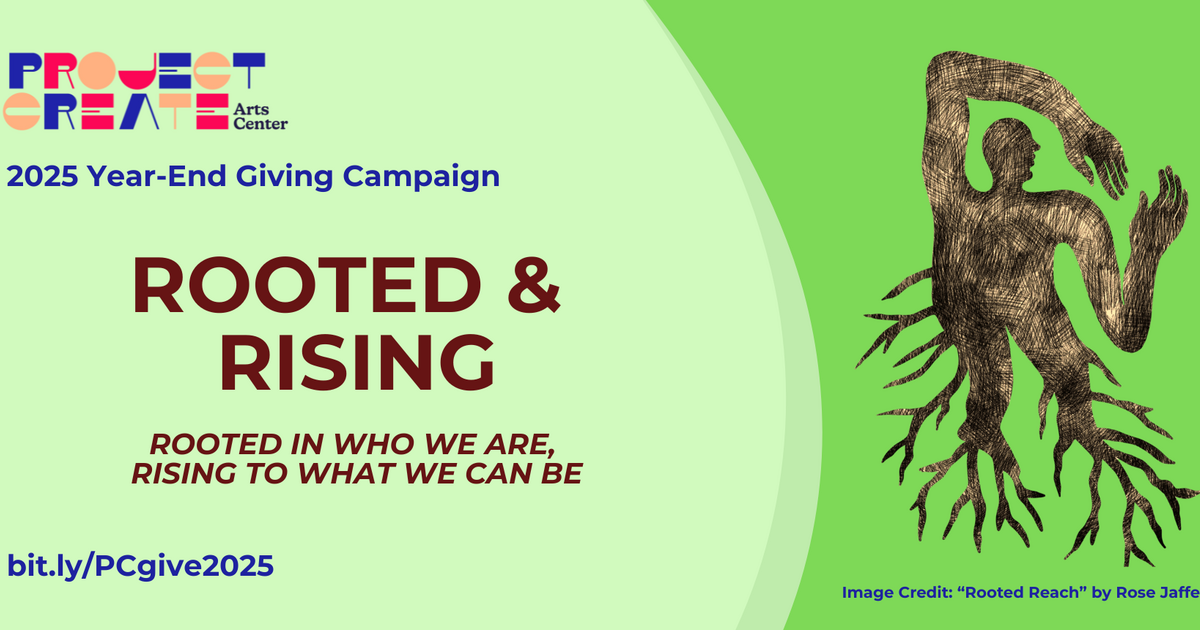 PROJECT CREATE Arts Center

2025 Year-End Giving Campaign

ROOTED & RISING

ROOTED IN WHO WE ARE, RISING TO WHAT WE CAN BE

bit.ly/PCgive2025

Image Credit: "Rooted Reach" by Rose Jaffe